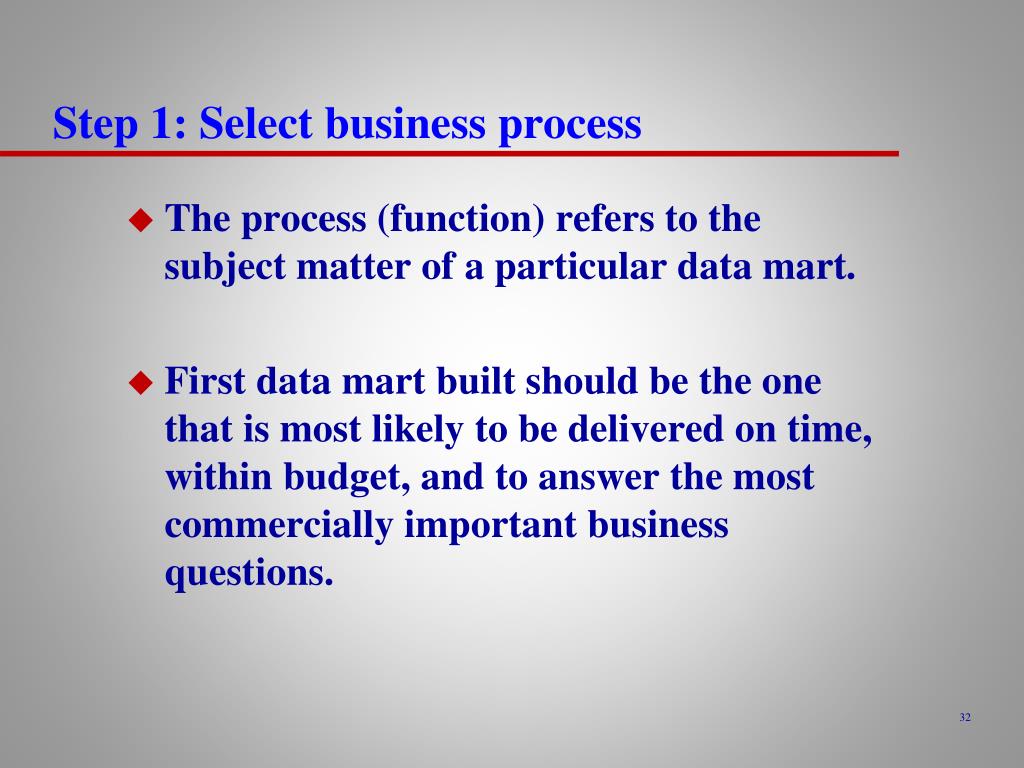 Step 1: Select business process

◆ The process (function) refers to the subject matter of a particular data mart.

◆ First data mart built should be the one that is most likely to be delivered on time, within budget, and to answer the most commercially important business questions.

32